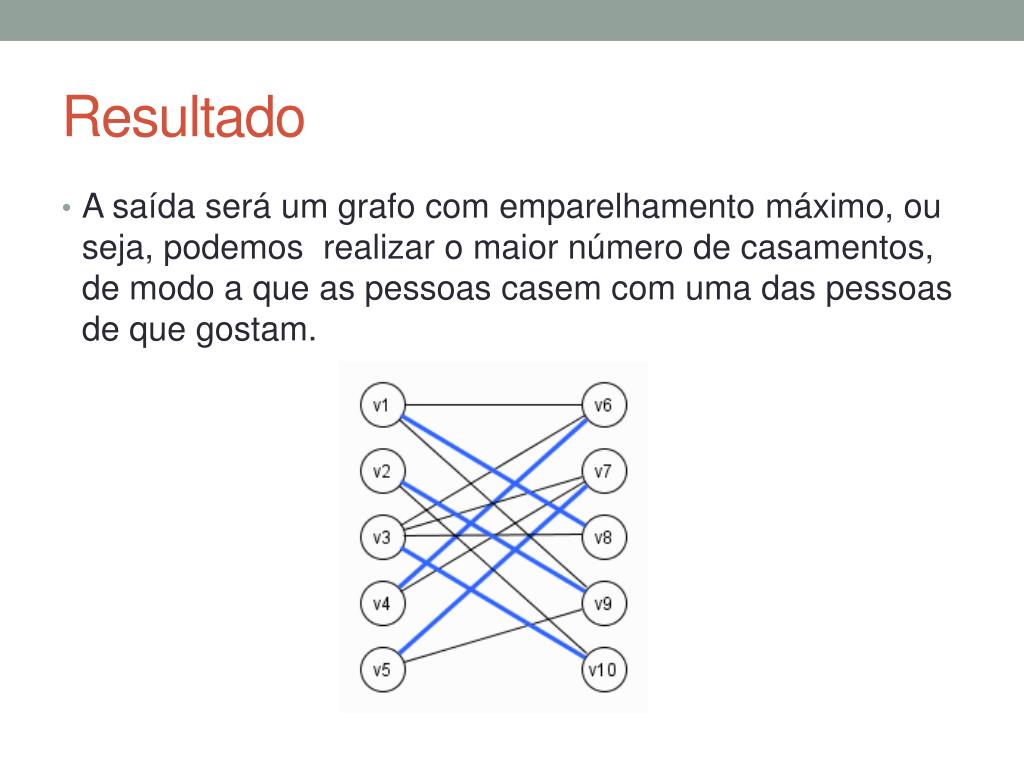 Resultado

• A saída será um grafo com emparelhamento máximo, ou seja, podemos  realizar o maior número de casamentos, de modo a que as pessoas casem com uma das pessoas de que gostam.

v1
v2
v3
v4
v5
v6
v7
v8
v9
v10